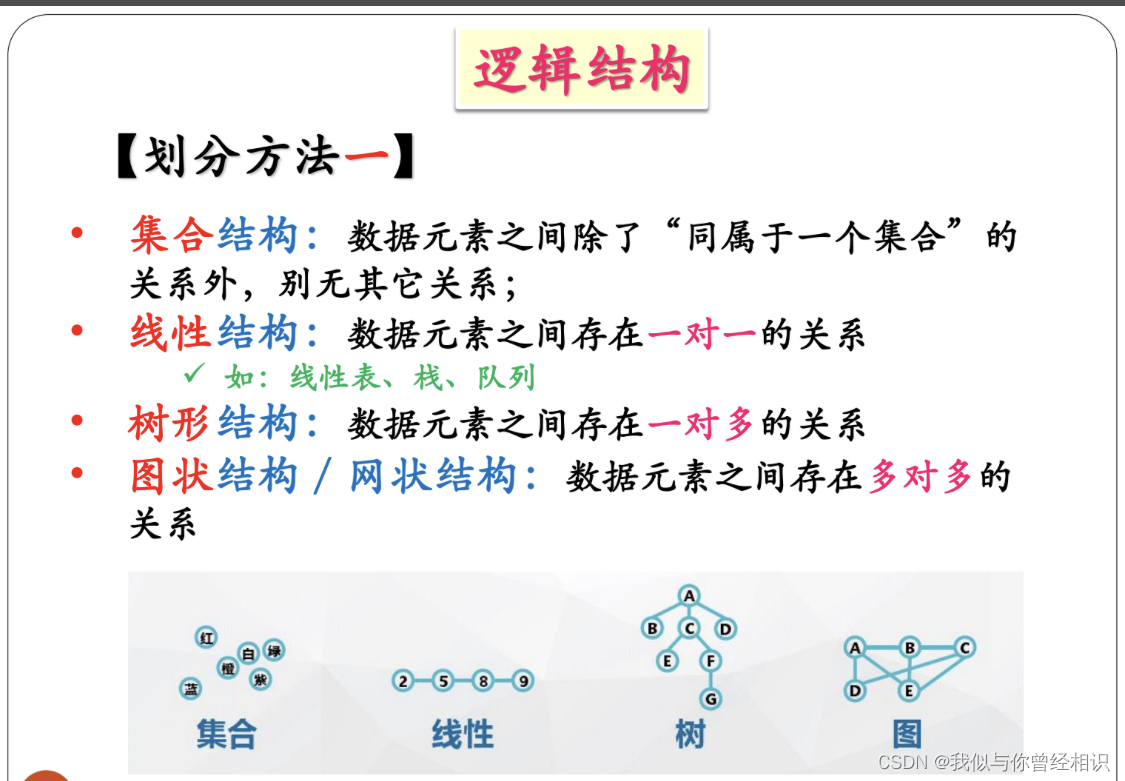 逻辑结构

【划分方法一】

• 集合结构：数据元素之间除了“同属于一个集合”的关系外，别无其它关系；
• 线性结构：数据元素之间存在一对一的关系
✓ 如：线性表、栈、队列
• 树形结构：数据元素之间存在一对多的关系
• 图状结构 / 网状结构：数据元素之间存在多对多的关系

红 白 绿 橙 紫 蓝
集合

2 5 8 9
线性

A B C D E F G
树

A B C D E
图

CSDN @我似与你曾经相识